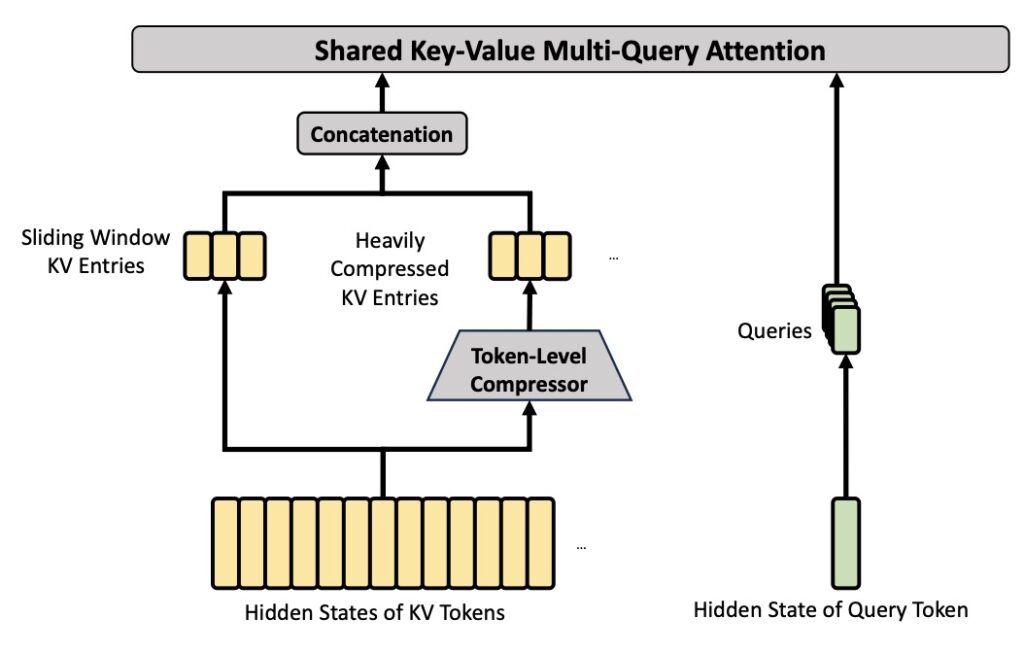 Shared Key-Value Multi-Query Attention

Concatenation

Sliding Window KV Entries

Heavily Compressed KV Entries

...

Token-Level Compressor

Queries

...

Hidden States of KV Tokens

Hidden State of Query Token